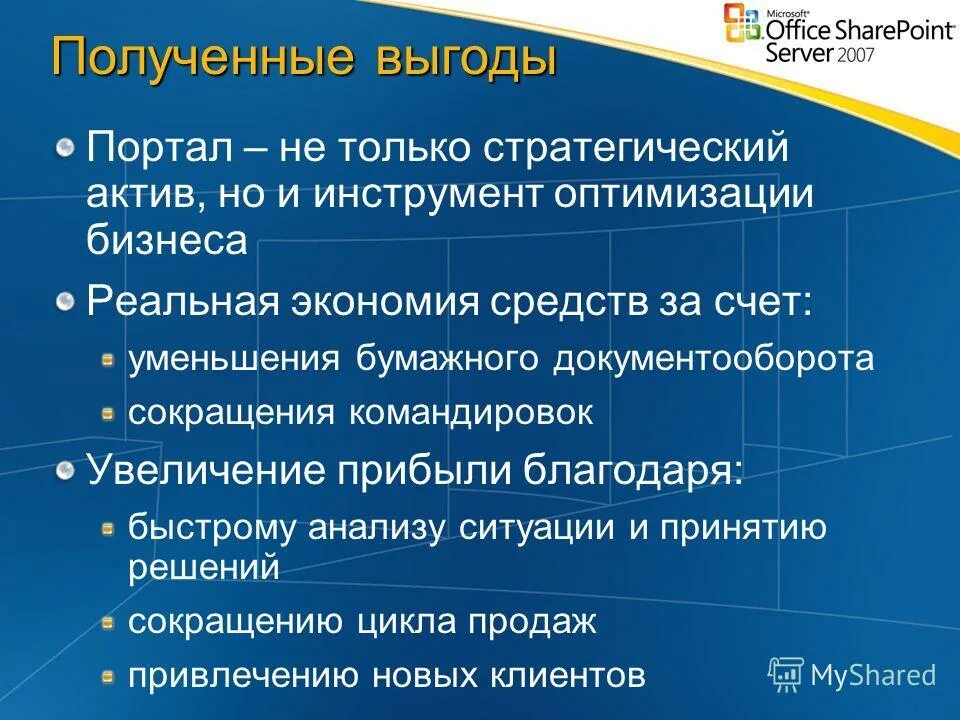 Microsoft® Office SharePoint Server 2007

Полученные выгоды

Портал – не только стратегический актив, но и инструмент оптимизации бизнеса

Реальная экономия средств за счет:

уменьшения бумажного документооборота

сокращения командировок

Увеличение прибыли благодаря:

быстрому анализу ситуации и принятию решений

сокращению цикла продаж

привлечению новых клиентов

MyShared